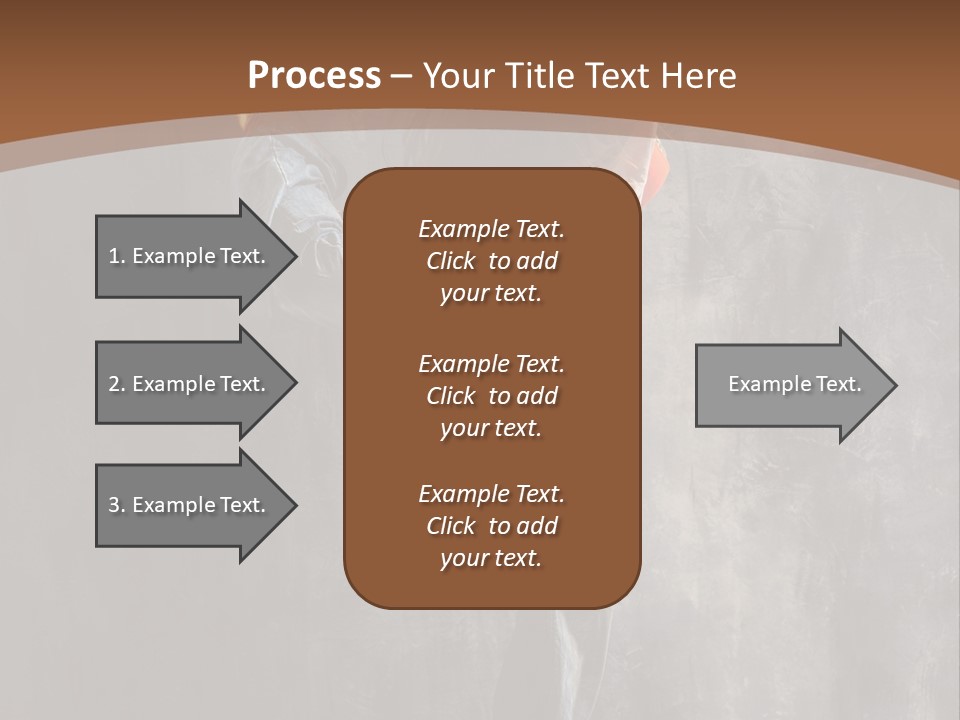 Process – Your Title Text Here

1. Example Text.

2. Example Text.

3. Example Text.

Example Text. Click to add your text.

Example Text. Click to add your text.

Example Text. Click to add your text.

Example Text.